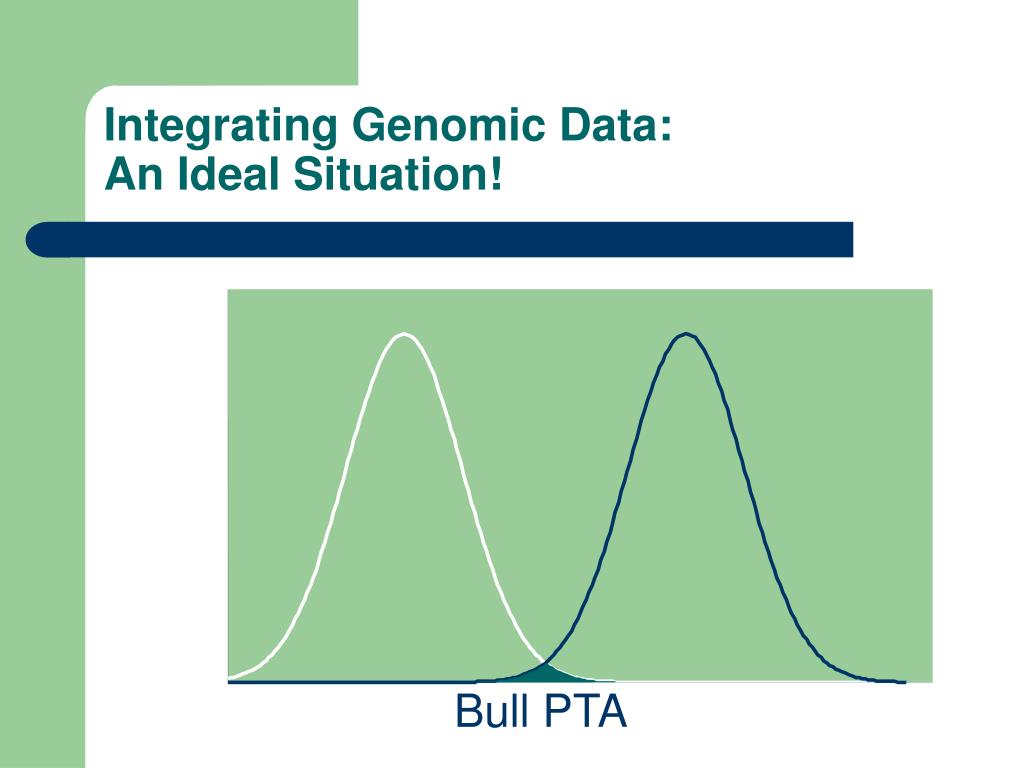 Integrating Genomic Data:
An Ideal Situation!

Bull PTA